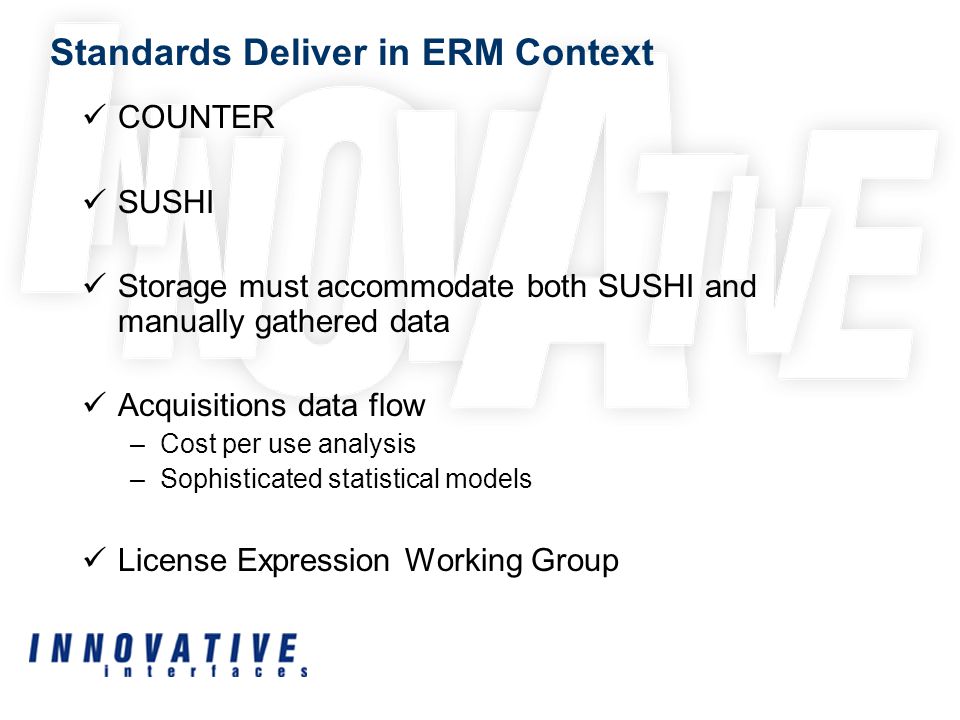 Standards Deliver in ERM Context

✓ COUNTER

✓ SUSHI

✓ Storage must accommodate both SUSHI and manually gathered data

✓ Acquisitions data flow
– Cost per use analysis
– Sophisticated statistical models

✓ License Expression Working Group

INNOVATIVE
interfaces